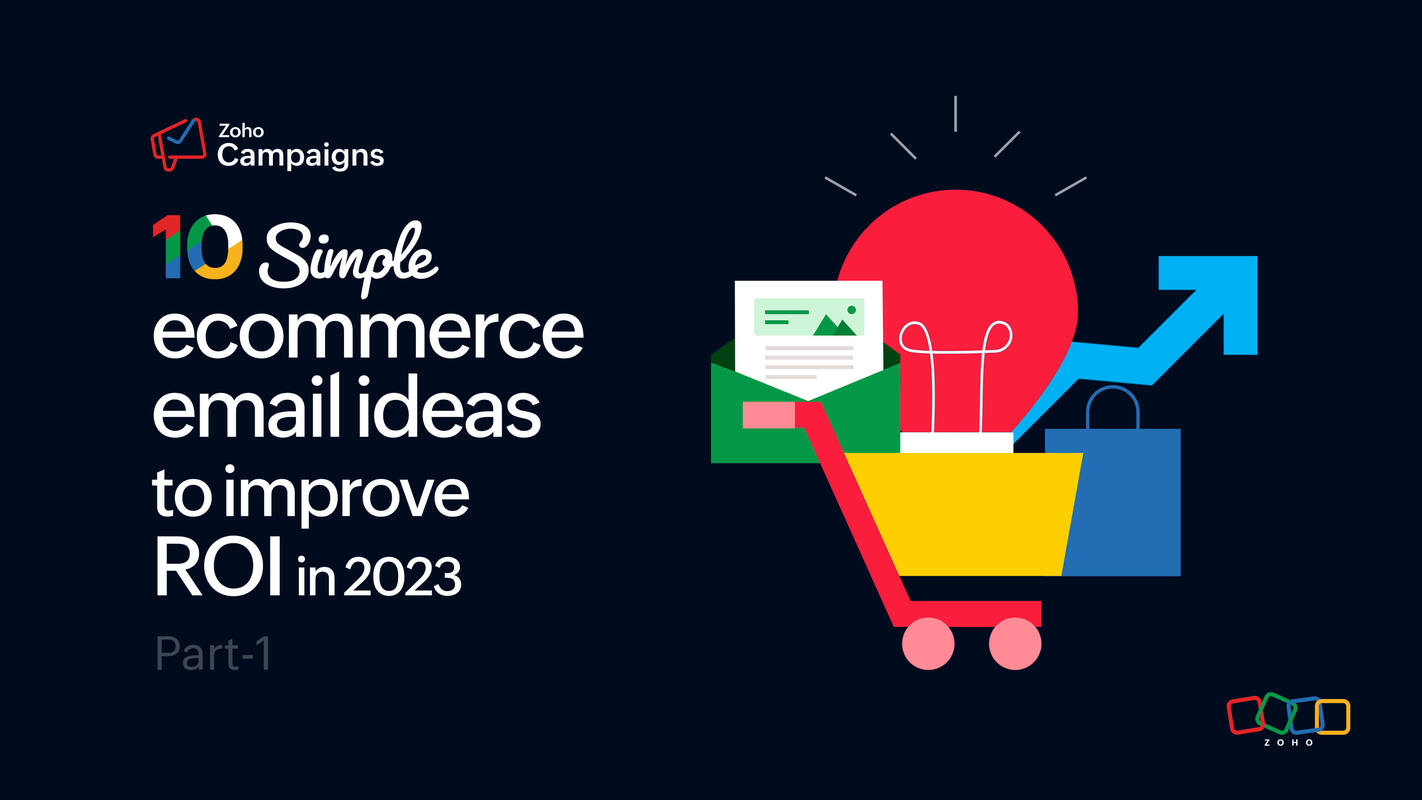 Zoho Campaigns

10 Simple ecommerce email ideas to improve ROI in 2023

Part-1

ZOHO